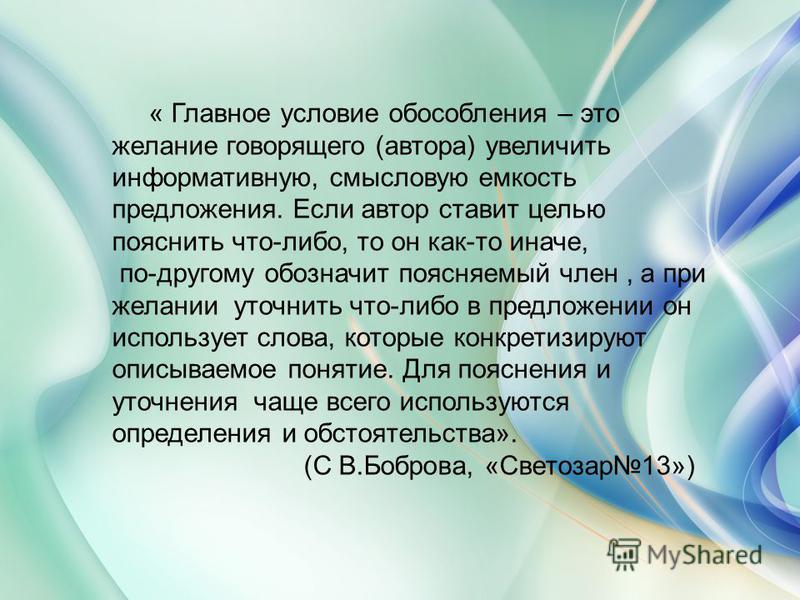 « Главное условие обособления – это желание говорящего (автора) увеличить информативную, смысловую емкость предложения. Если автор ставит целью пояснить что-либо, то он как-то иначе, по-другому обозначит поясняемый член , а при желании уточнить что-либо в предложении он использует слова, которые конкретизируют описываемое понятие. Для пояснения и уточнения чаще всего используются определения и обстоятельства».

(С В.Боброва, «Светозар№13»)

MyShared